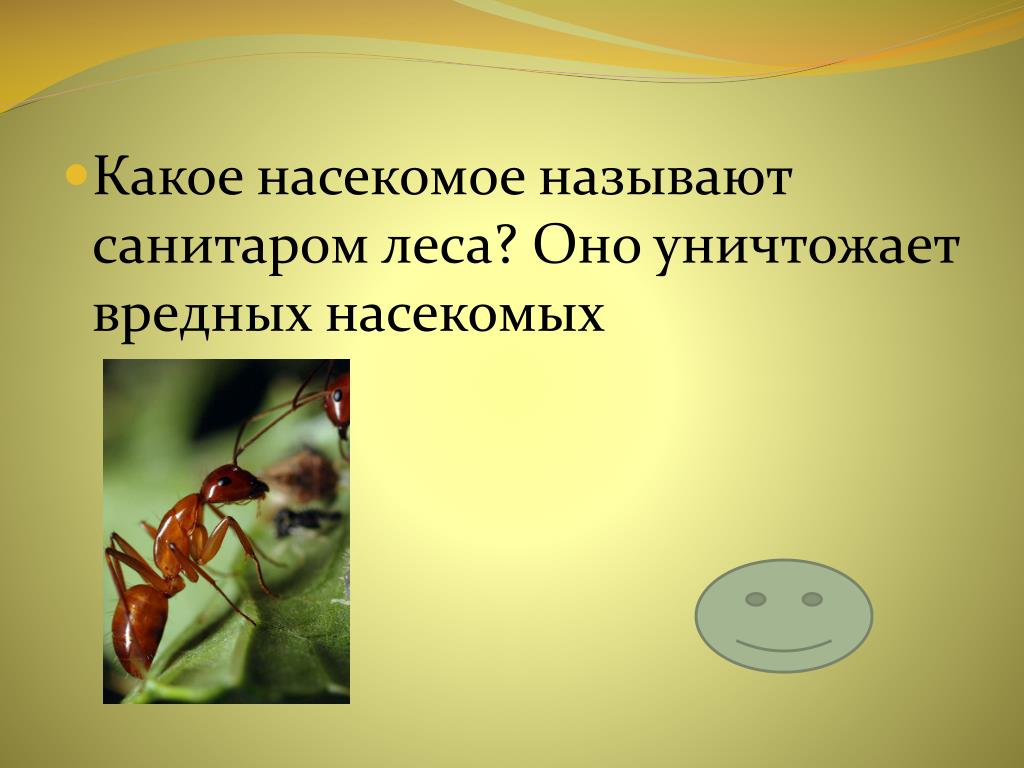 Какое насекомое называют санитаром леса? Оно уничтожает вредных насекомых